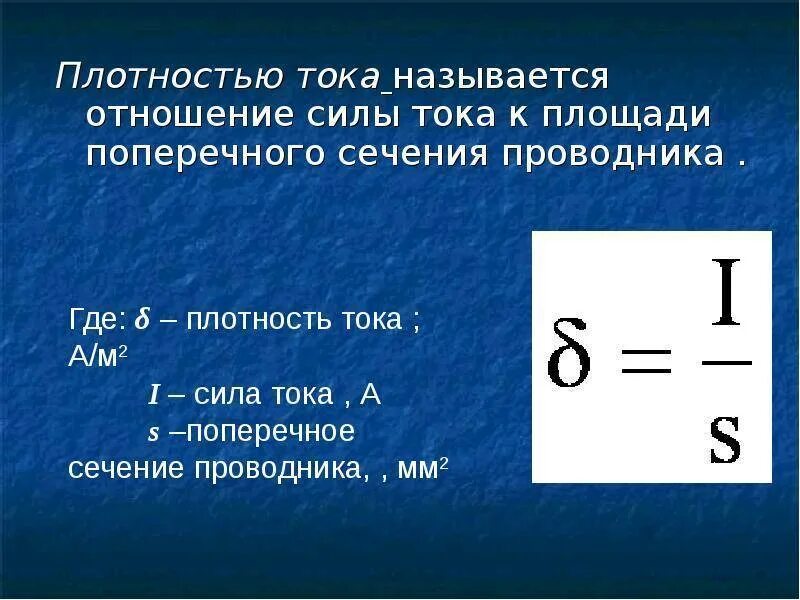 Плотностью тока называется отношение силы тока к площади поперечного сечения проводника .

Где: $\delta$ – плотность тока ; А/м$^2$
$I$ – сила тока , А
$s$ –поперечное сечение проводника, , мм$^2$

$\delta = \frac{I}{s}$